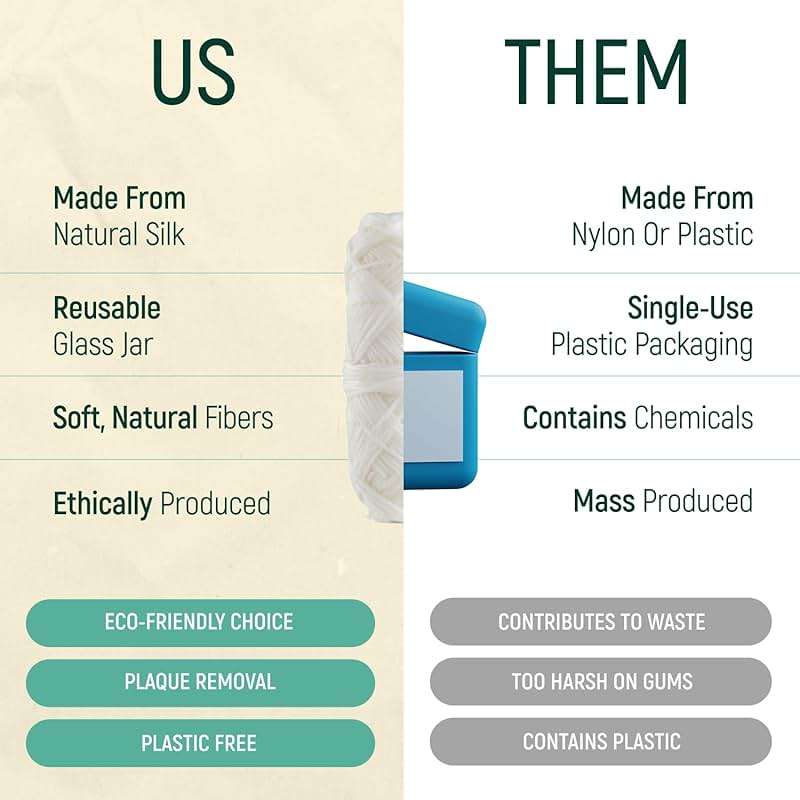 US

Made From
Natural Silk

Reusable
Glass Jar

Soft, Natural Fibers

Ethically Produced

ECO-FRIENDLY CHOICE

PLAQUE REMOVAL

PLASTIC FREE

THEM

Made From
Nylon Or Plastic

Single-Use
Plastic Packaging

Contains Chemicals

Mass Produced

CONTRIBUTES TO WASTE

TOO HARSH ON GUMS

CONTAINS PLASTIC